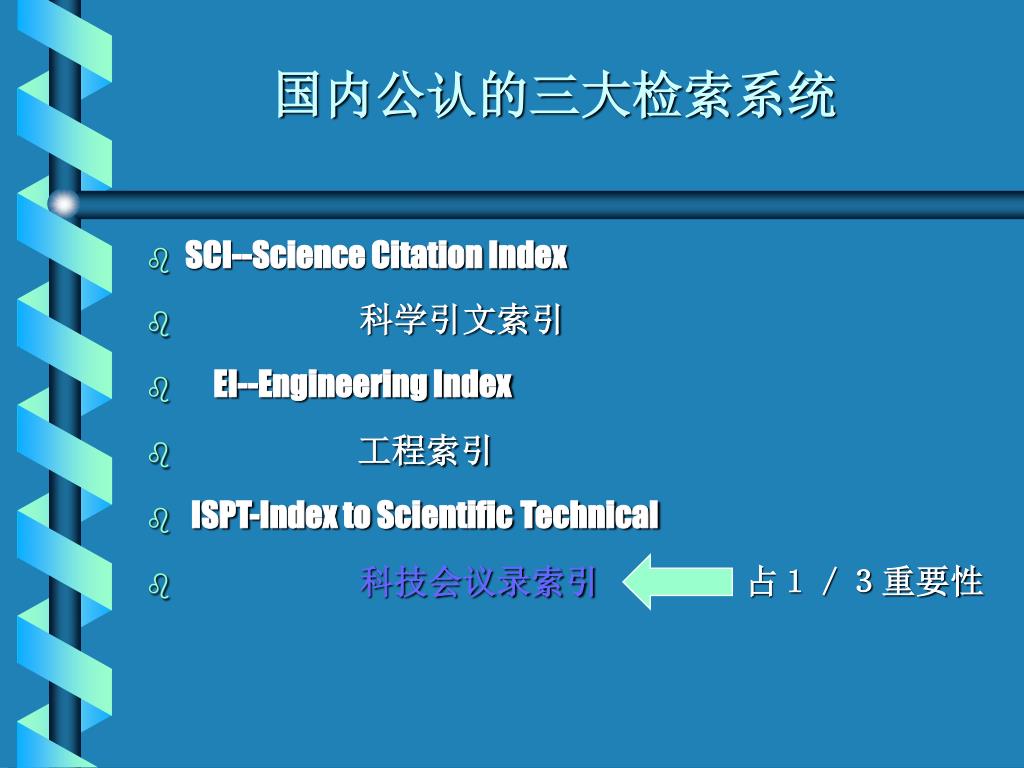 国内公认的三大检索系统

SCI--Science Citation Index

科学引文索引

EI--Engineering Index

工程索引

ISPT-Index to Scientific Technical

科技会议录索引

占１／３重要性